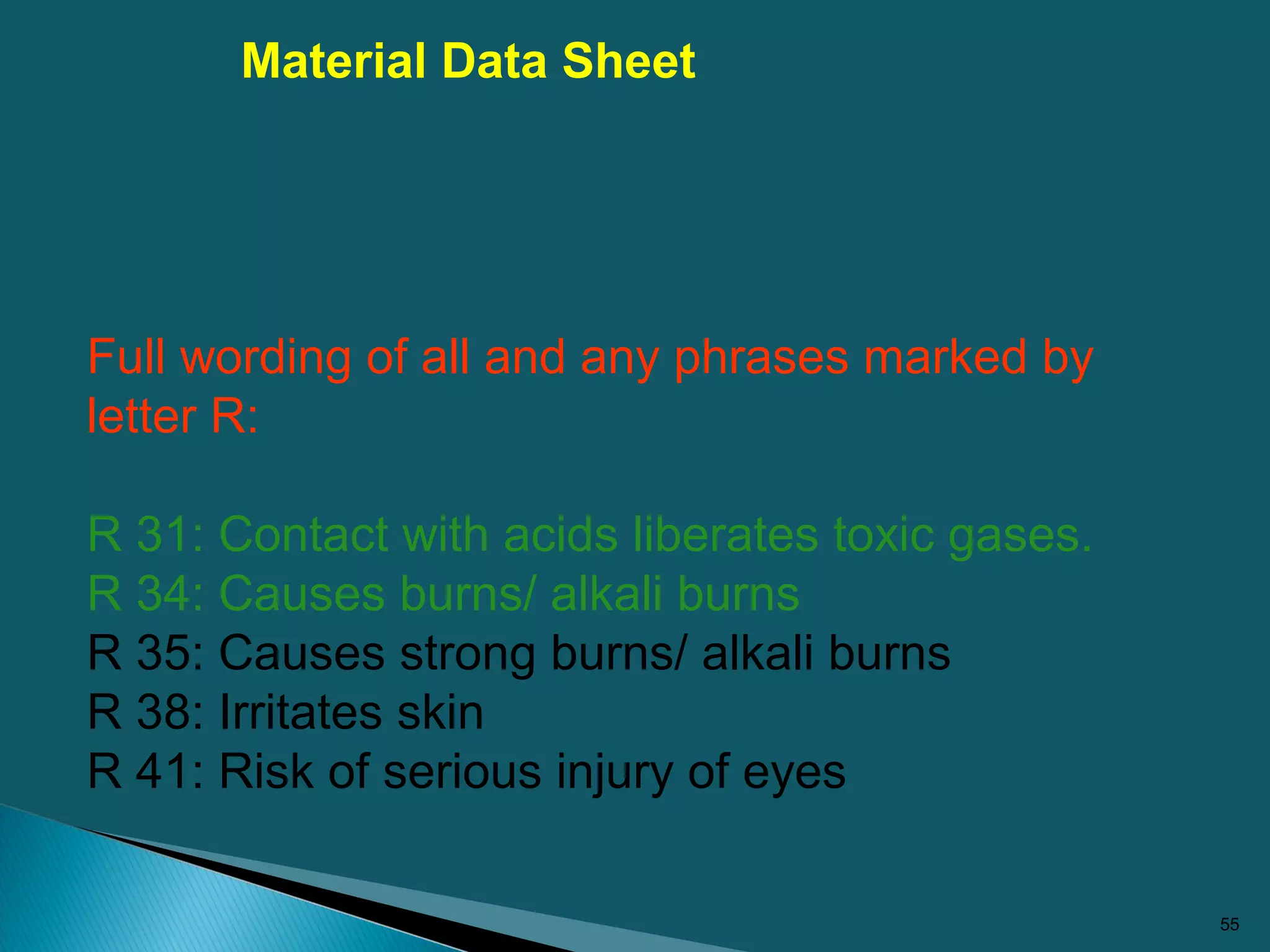 Material Data Sheet

Full wording of all and any phrases marked by letter R:

R 31: Contact with acids liberates toxic gases.
R 34: Causes burns/ alkali burns
R 35: Causes strong burns/ alkali burns
R 38: Irritates skin
R 41: Risk of serious injury of eyes

55